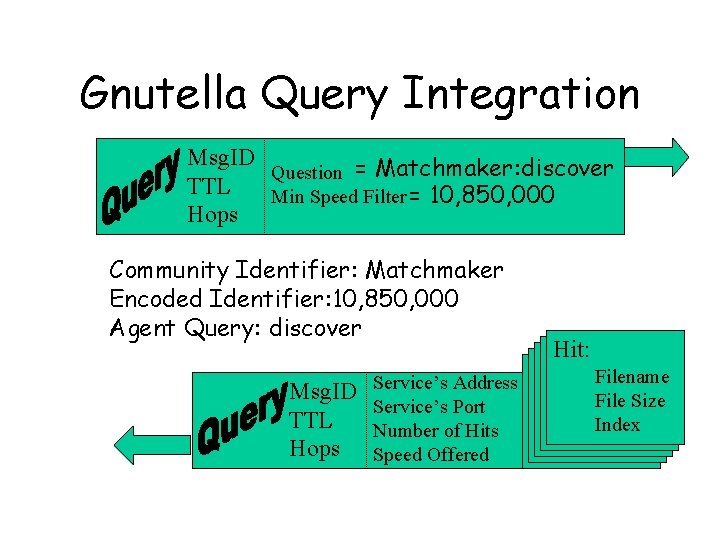 Gnutella Query Integration

Query
MsgID
TTL
Hops

Question = Matchmaker:discover
Min Speed Filter= 10,850,000

Community Identifier: Matchmaker
Encoded Identifier:10,850,000
Agent Query: discover

Query
MsgID
TTL
Hops

Service's Address
Service's Port
Number of Hits
Speed Offered

Hit:
Filename
File Size
Index